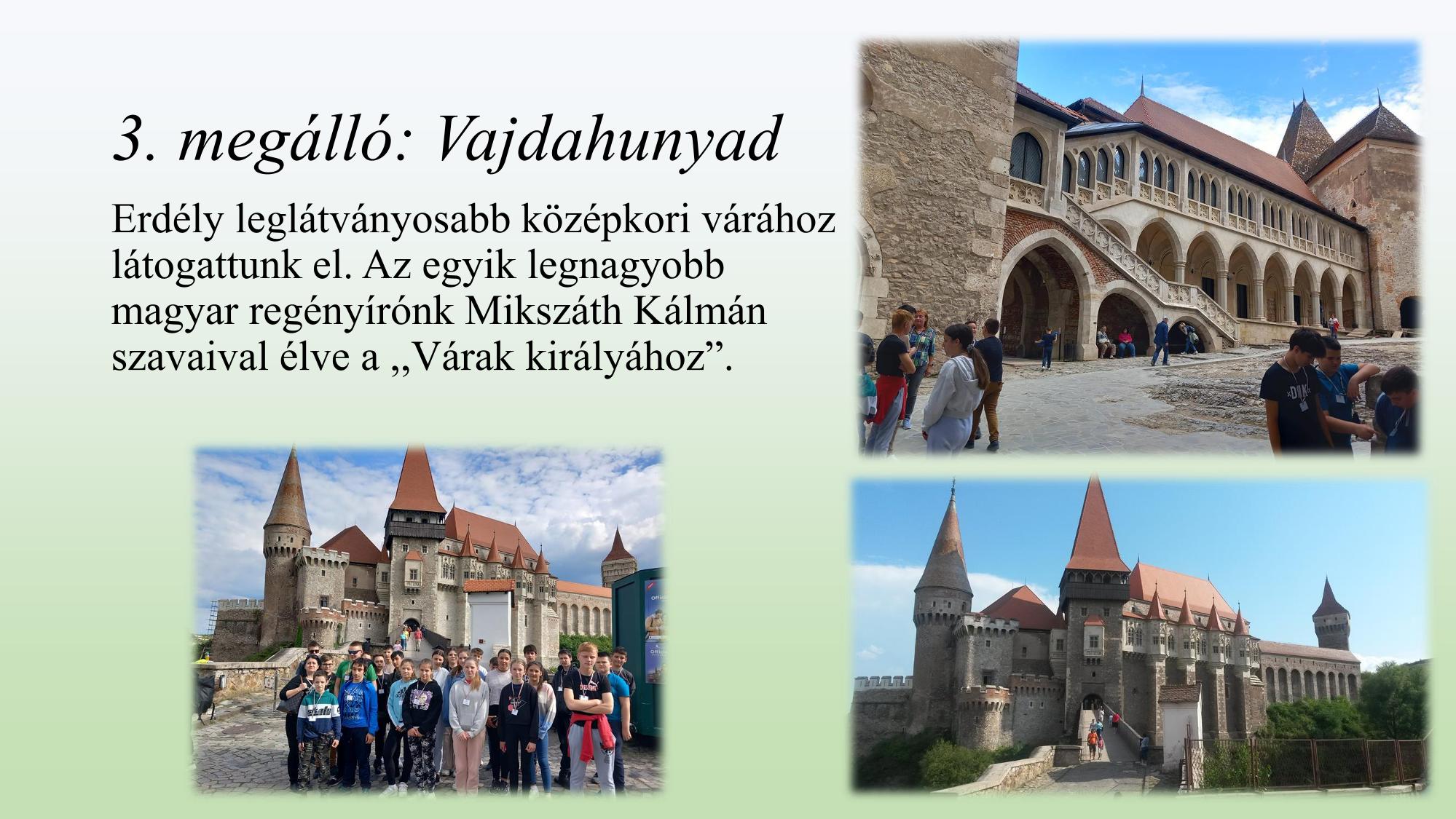 3. megálló: Vajdahunyad

Erdély leglátványosabb középkori várához látogattunk el. Az egyik legnagyobb magyar regényírónk Mikszáth Kálmán szavaival élve a „Várak királyához”.